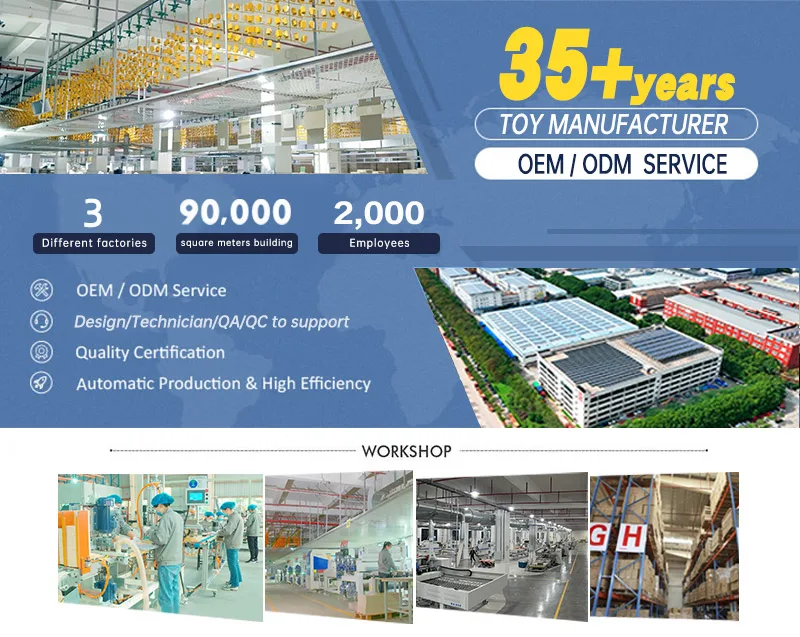 35+years
TOY MANUFACTURER
OEM / ODM SERVICE

3
Different factories

90,000
square meters building

2,000
Employees

OEM / ODM Service
Design/Technician/QA/QC to support
Quality Certification
Automatic Production & High Efficiency

WORKSHOP

G H